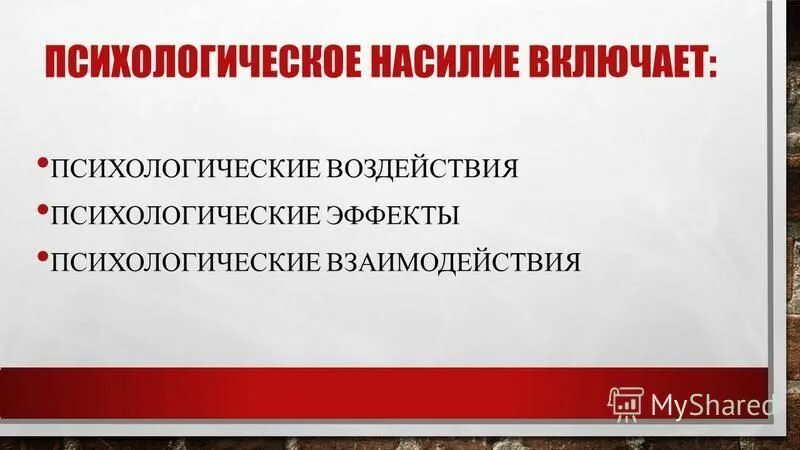 ПСИХОЛОГИЧЕСКОЕ НАСИЛИЕ ВКЛЮЧАЕТ:

• ПСИХОЛОГИЧЕСКИЕ ВОЗДЕЙСТВИЯ
• ПСИХОЛОГИЧЕСКИЕ ЭФФЕКТЫ
• ПСИХОЛОГИЧЕСКИЕ ВЗАИМОДЕЙСТВИЯ

MyShared